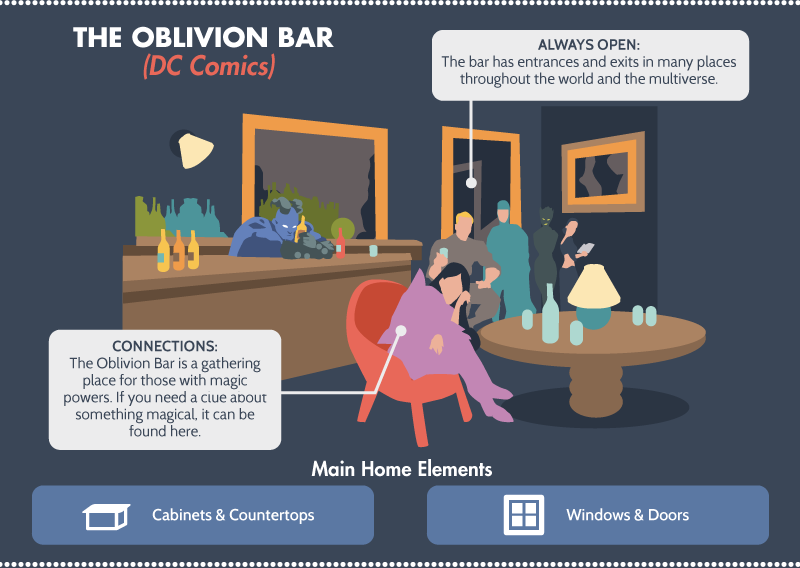 THE OBLIVION BAR
(DC Comics)

ALWAYS OPEN:
The bar has entrances and exits in many places throughout the world and the multiverse.

CONNECTIONS:
The Oblivion Bar is a gathering place for those with magic powers. If you need a clue about something magical, it can be found here.

Main Home Elements

Cabinets & Countertops

Windows & Doors